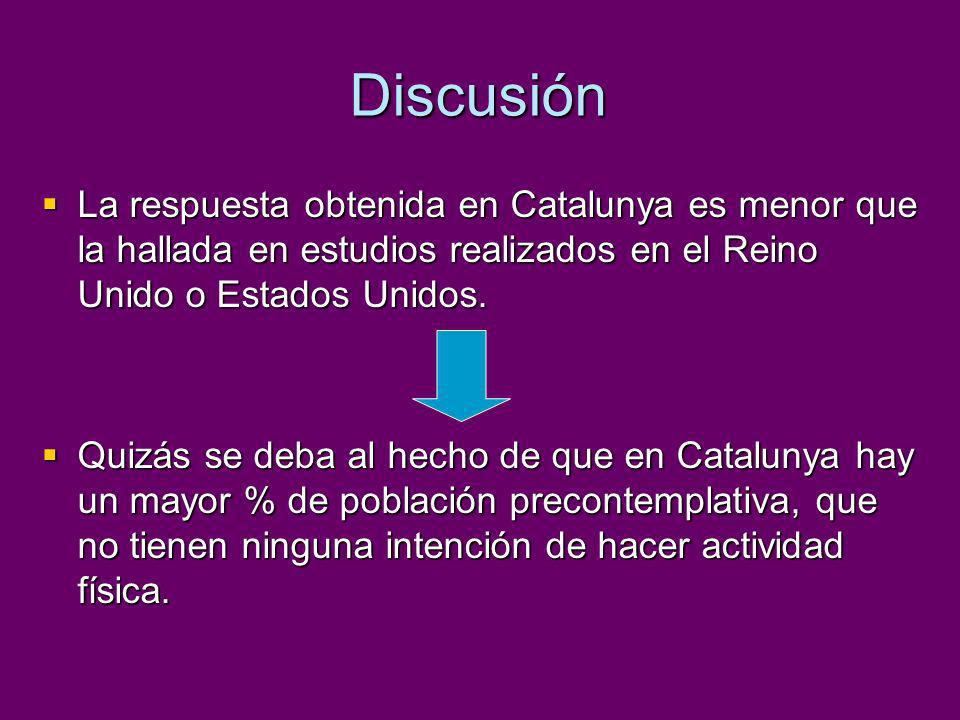 Discusión

▪ La respuesta obtenida en Catalunya es menor que la hallada en estudios realizados en el Reino Unido o Estados Unidos.

▪ Quizás se deba al hecho de que en Catalunya hay un mayor % de población precontemplativa, que no tienen ninguna intención de hacer actividad física.